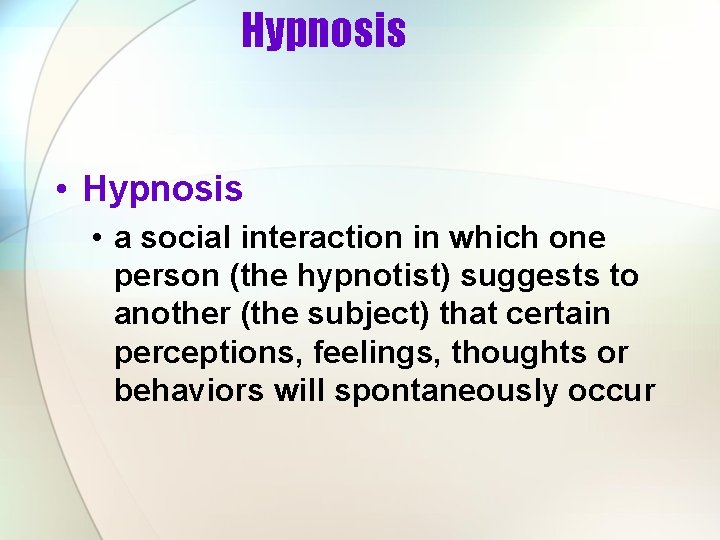 Hypnosis

• Hypnosis
  • a social interaction in which one person (the hypnotist) suggests to another (the subject) that certain perceptions, feelings, thoughts or behaviors will spontaneously occur